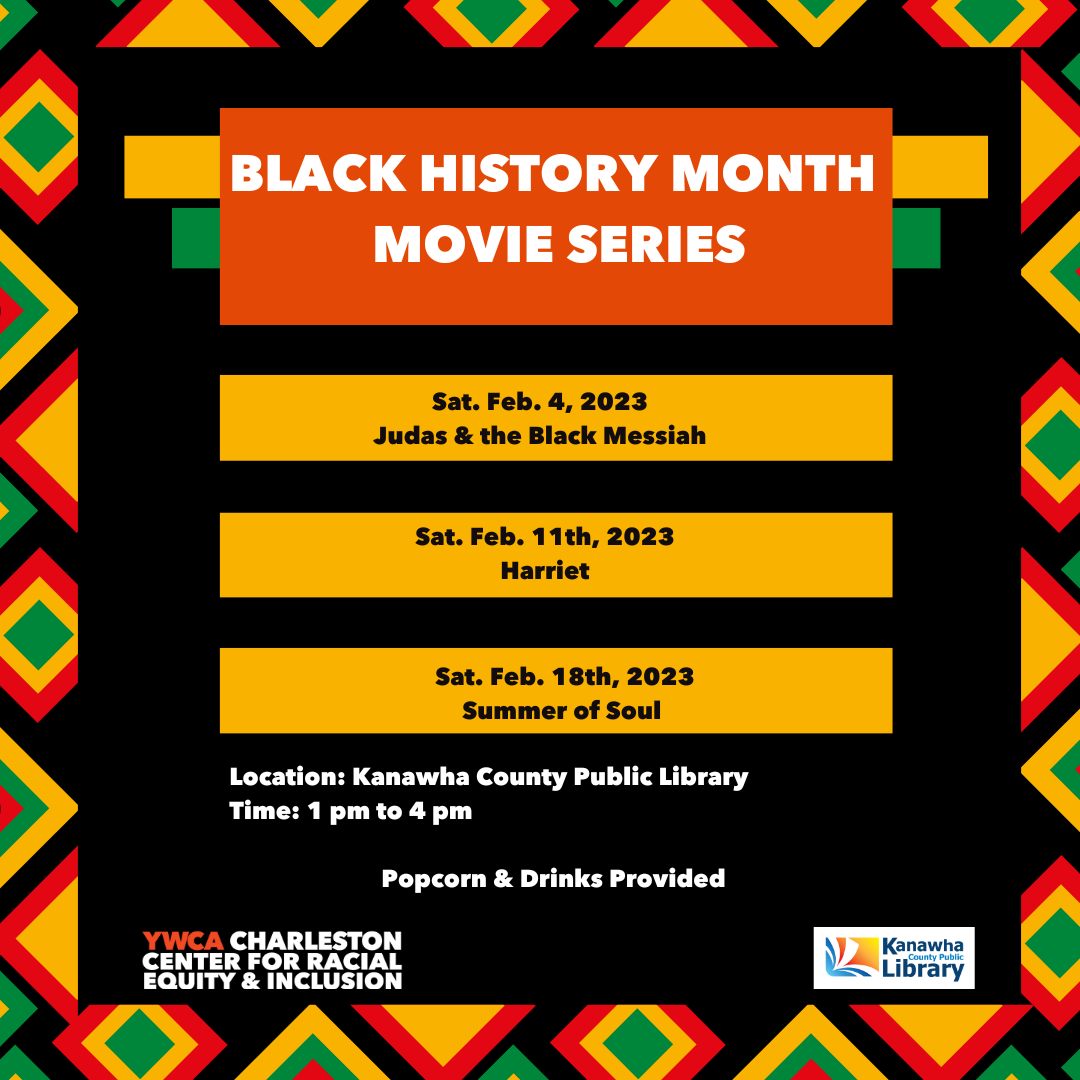 BLACK HISTORY MONTH MOVIE SERIES

Sat. Feb. 4, 2023
Judas & the Black Messiah

Sat. Feb. 11th, 2023
Harriet

Sat. Feb. 18th, 2023
Summer of Soul

Location: Kanawha County Public Library
Time: 1 pm to 4 pm

Popcorn & Drinks Provided

YWCA CHARLESTON CENTER FOR RACIAL EQUITY & INCLUSION

Kanawha County Public Library